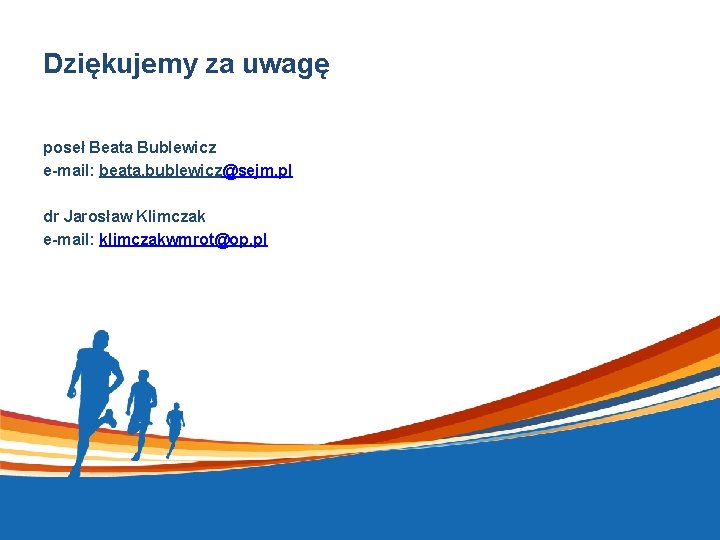 Dziękujemy za uwagę

poseł Beata Bublewicz
e-mail: beata.bublewicz@sejm.pl

dr Jarosław Klimczak
e-mail: klimczakwmrot@op.pl